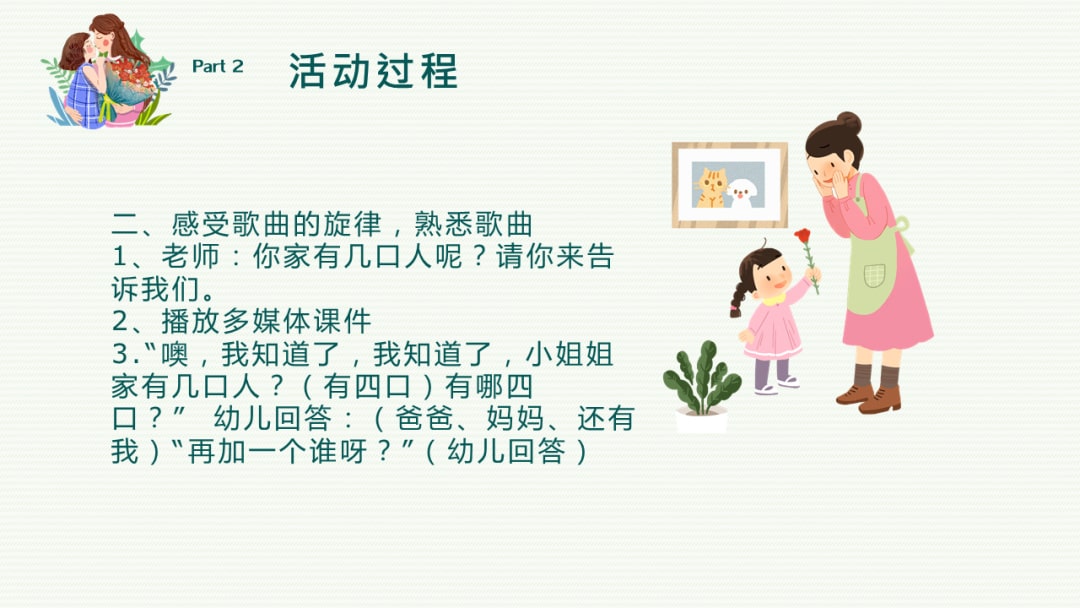 Part 2 活动过程

二、感受歌曲的旋律，熟悉歌曲
1、老师：你家有几口人呢？请你来告诉我们。
2、播放多媒体课件
3.“噢，我知道了，我知道了，小姐姐家有几口人？（有四口）有哪四口？” 幼儿回答：（爸爸、妈妈、还有我）“再加一个谁呀？”（幼儿回答）